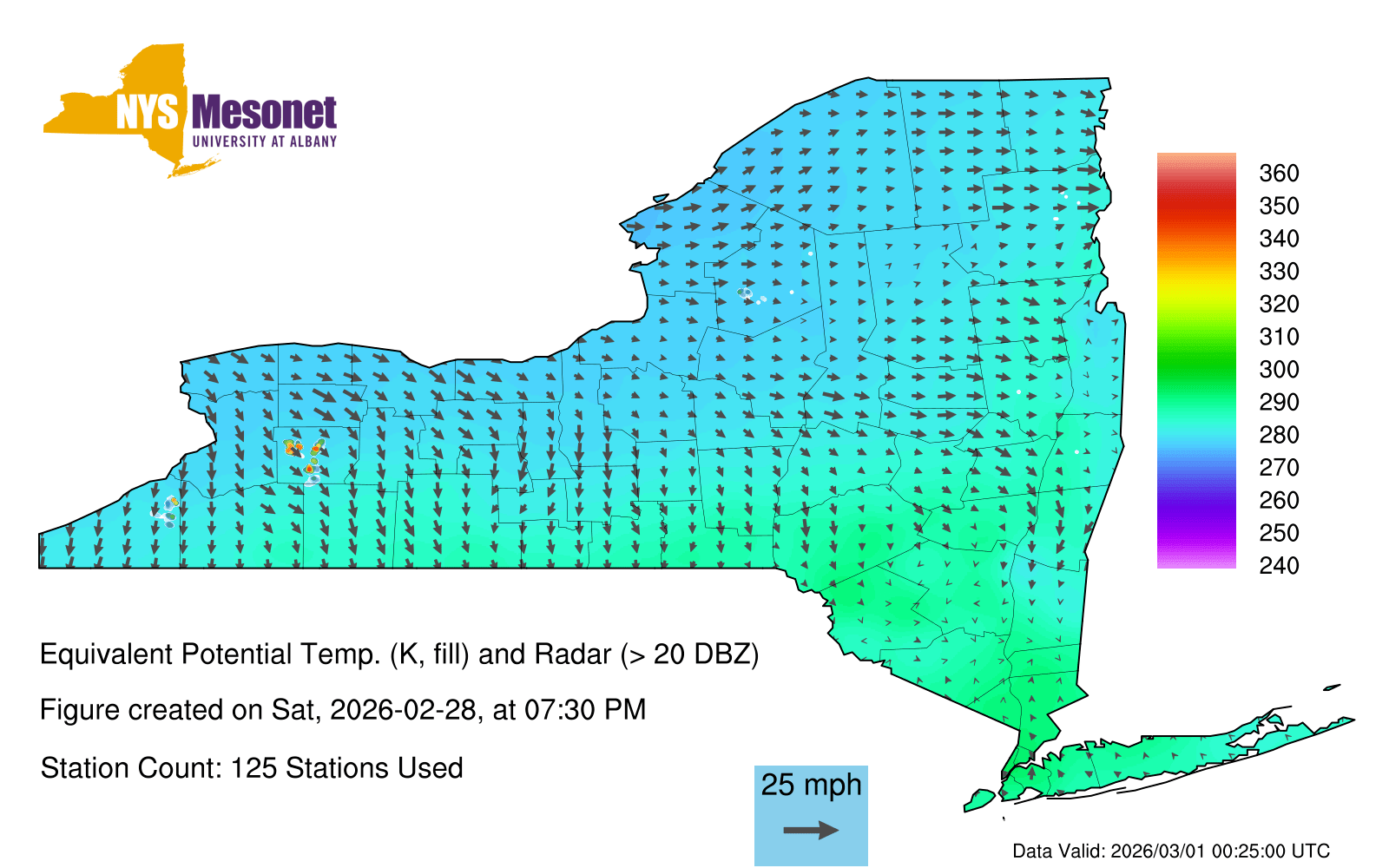 NYS Mesonet
UNIVERSITY AT ALBANY

360
350
340
330
320
310
300
290
280
270
260
250
240

Equivalent Potential Temp. (K, fill) and Radar (> 20 DBZ)

Figure created on Sat, 2026-02-28, at 07:30 PM

Station Count: 125 Stations Used

25 mph

Data Valid: 2026/03/01 00:25:00 UTC